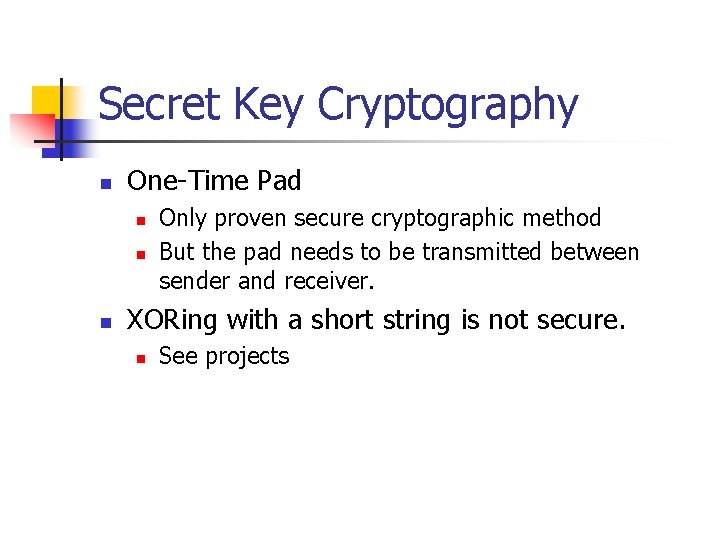 Secret Key Cryptography

- One-Time Pad
  - Only proven secure cryptographic method
  - But the pad needs to be transmitted between sender and receiver.
- XORing with a short string is not secure.
  - See projects